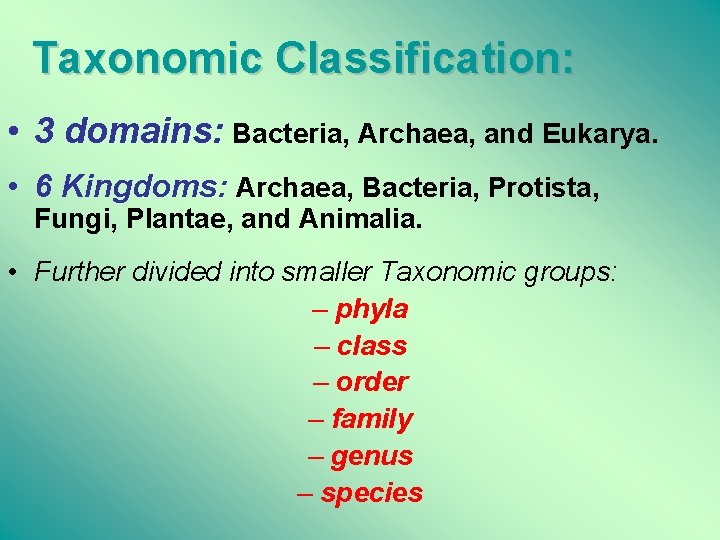 Taxonomic Classification:

• 3 domains: Bacteria, Archaea, and Eukarya.

• 6 Kingdoms: Archaea, Bacteria, Protista, Fungi, Plantae, and Animalia.

• Further divided into smaller Taxonomic groups:

– phyla
– class
– order
– family
– genus
– species